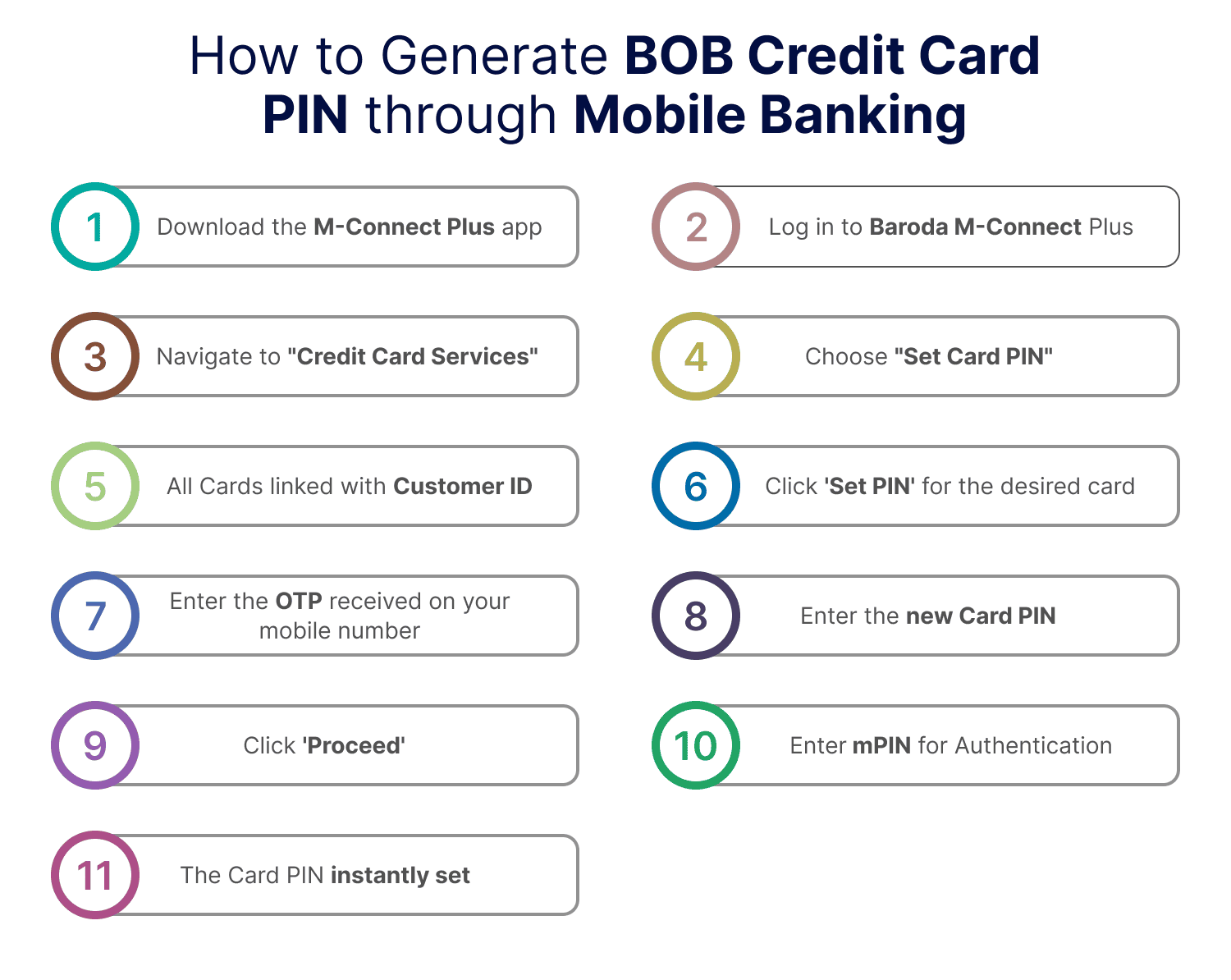 How to Generate BOB Credit Card PIN through Mobile Banking

1 Download the M-Connect Plus app

2 Log in to Baroda M-Connect Plus

3 Navigate to "Credit Card Services"

4 Choose "Set Card PIN"

5 All Cards linked with Customer ID

6 Click 'Set PIN' for the desired card

7 Enter the OTP received on your mobile number

8 Enter the new Card PIN

9 Click 'Proceed'

10 Enter mPIN for Authentication

11 The Card PIN instantly set